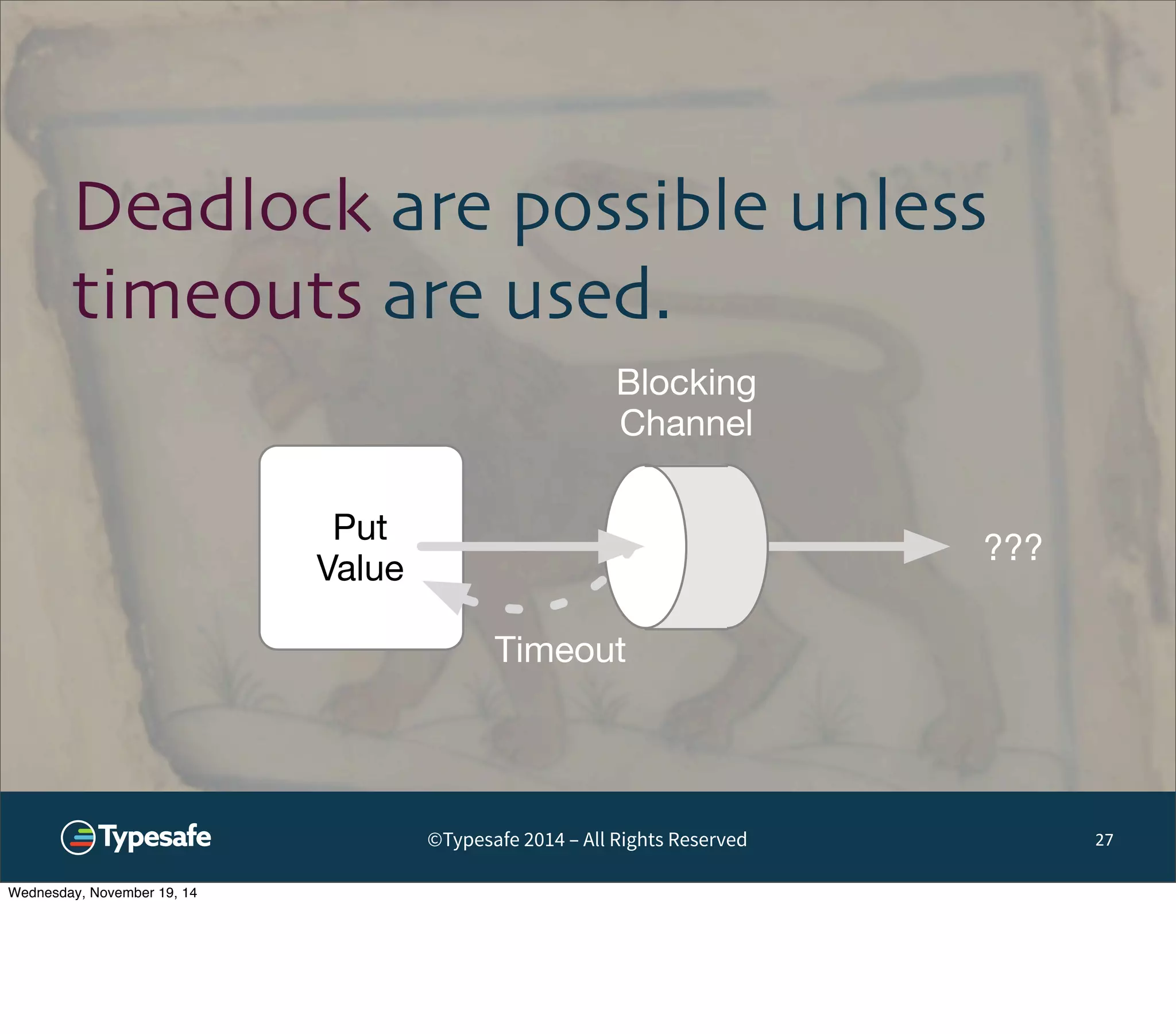 Deadlock are possible unless timeouts are used.

Blocking Channel

Put Value

???

Timeout

Typesafe

©Typesafe 2014 – All Rights Reserved

27

Wednesday, November 19, 14